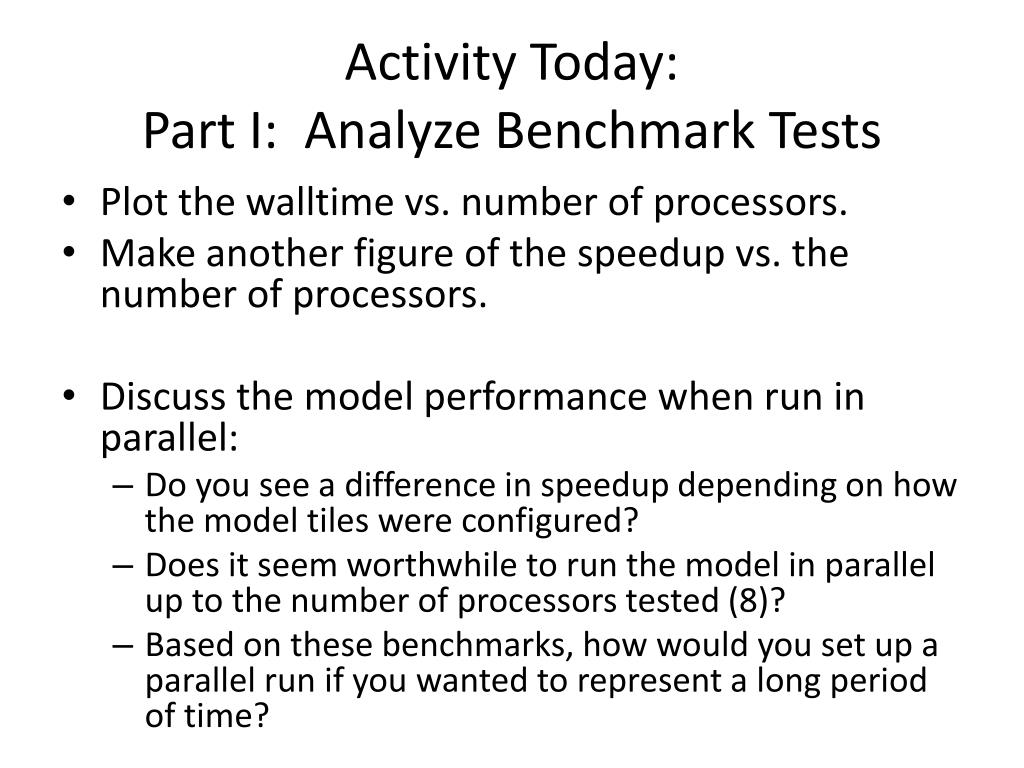 Activity Today:
Part I: Analyze Benchmark Tests

• Plot the walltime vs. number of processors.
• Make another figure of the speedup vs. the number of processors.

• Discuss the model performance when run in parallel:
– Do you see a difference in speedup depending on how the model tiles were configured?
– Does it seem worthwhile to run the model in parallel up to the number of processors tested (8)?
– Based on these benchmarks, how would you set up a parallel run if you wanted to represent a long period of time?